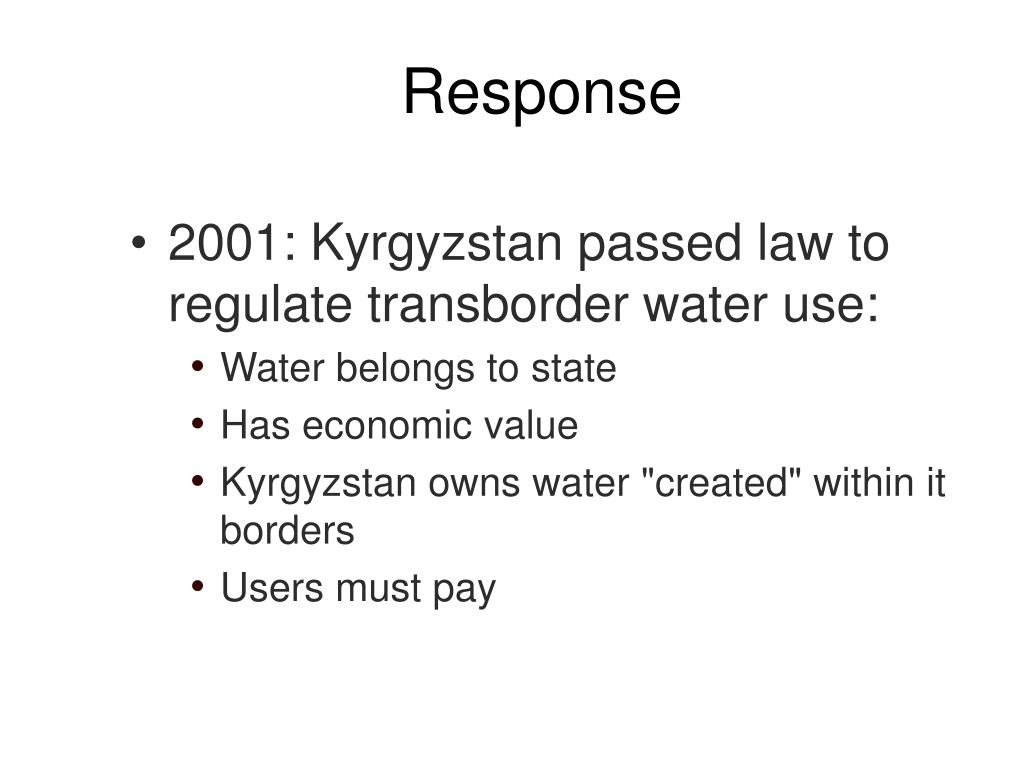 Response

• 2001: Kyrgyzstan passed law to regulate transborder water use:
  • Water belongs to state
  • Has economic value
  • Kyrgyzstan owns water "created" within it borders
  • Users must pay